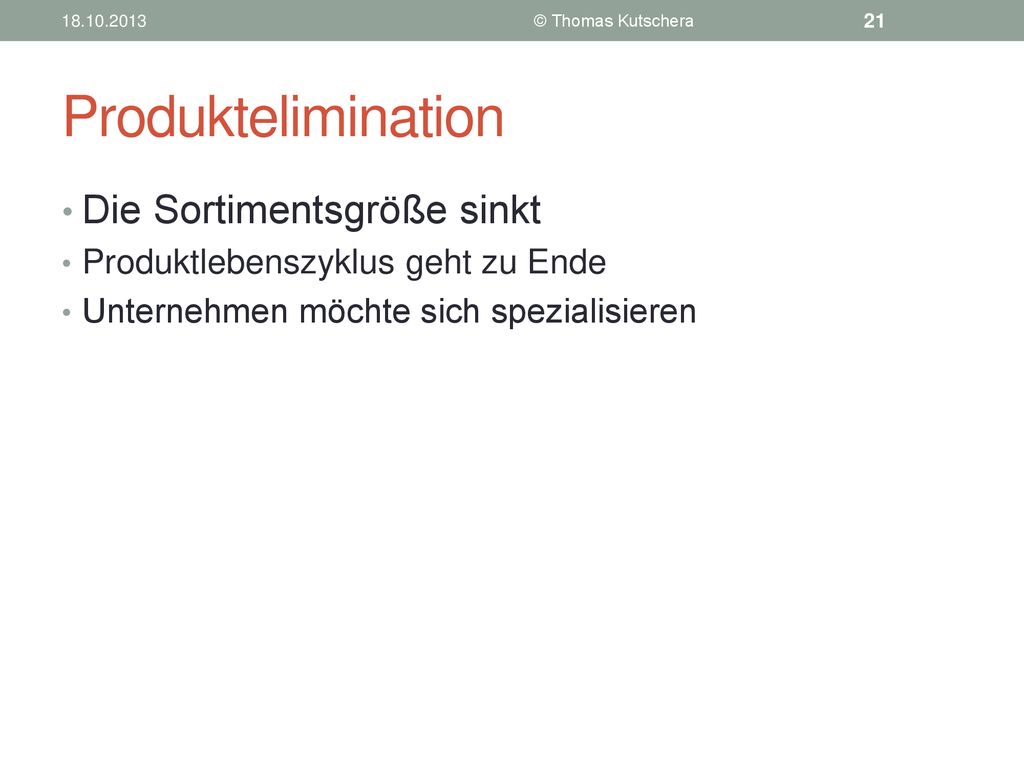 18.10.2013 © Thomas Kutschera 21

Produktelimination

• Die Sortimentsgröße sinkt
• Produktlebenszyklus geht zu Ende
• Unternehmen möchte sich spezialisieren